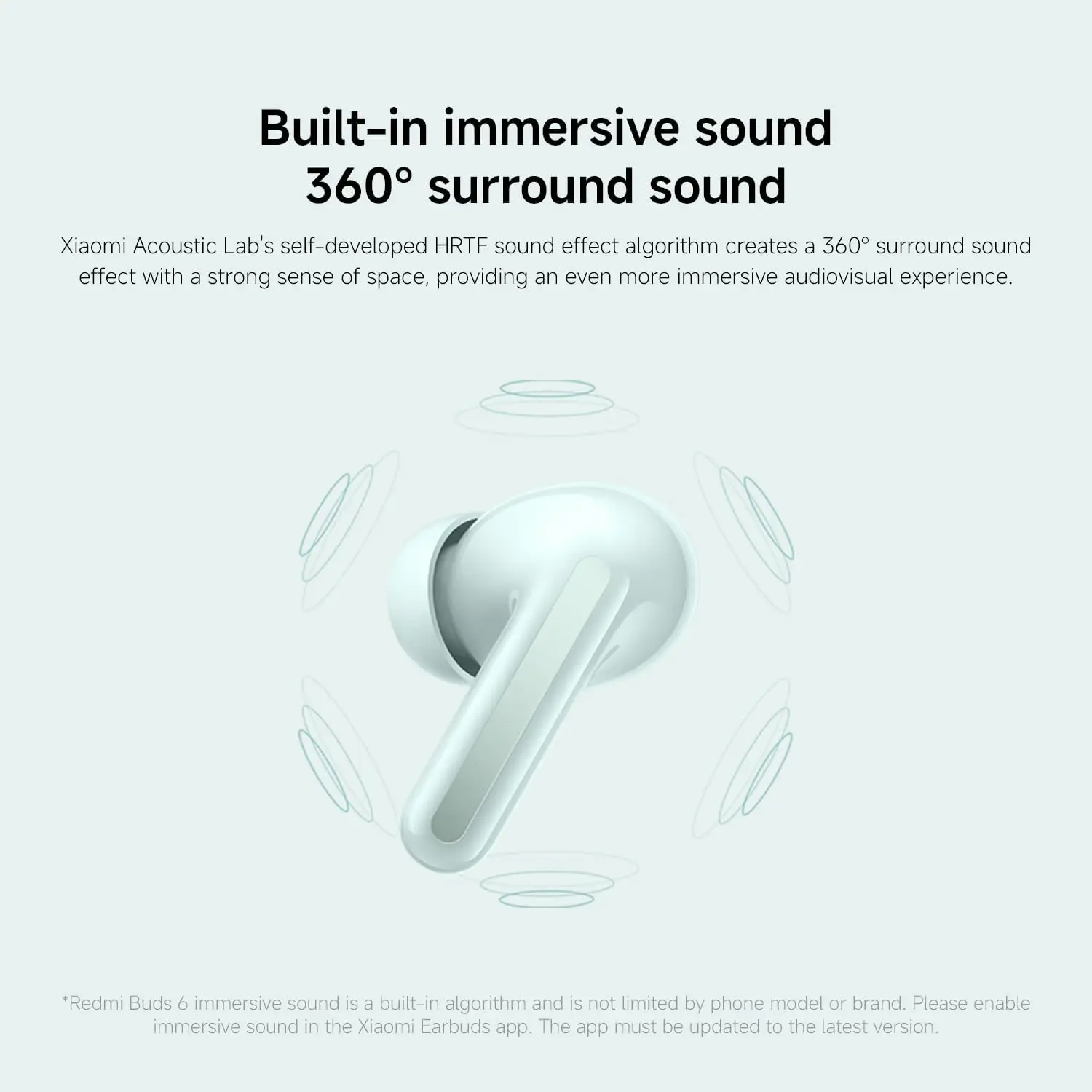 Built-in immersive sound
360° surround sound

Xiaomi Acoustic Lab's self-developed HRTF sound effect algorithm creates a 360° surround sound effect with a strong sense of space, providing an even more immersive audiovisual experience.

*Redmi Buds 6 immersive sound is a built-in algorithm and is not limited by phone model or brand. Please enable immersive sound in the Xiaomi Earbuds app. The app must be updated to the latest version.